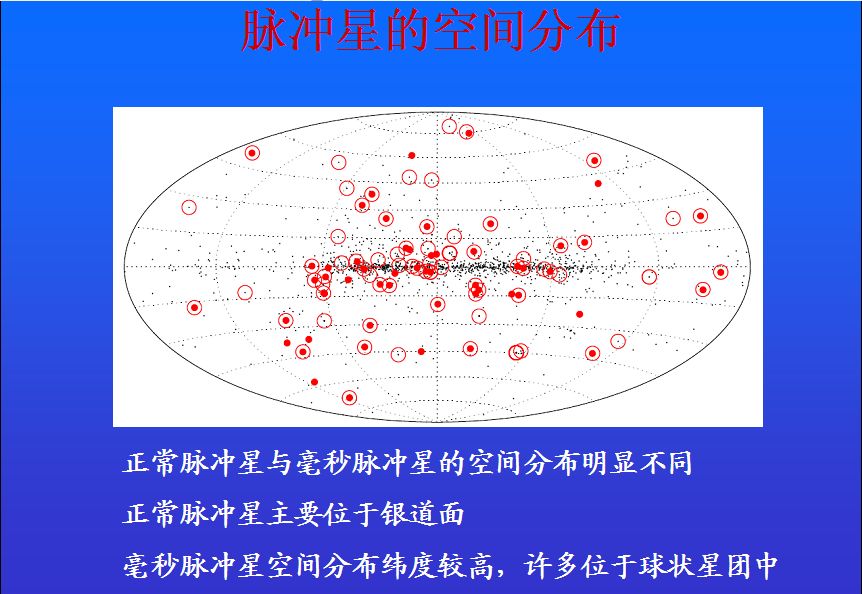 脉冲星的空间分布

正常脉冲星与毫秒脉冲星的空间分布明显不同

正常脉冲星主要位于银道面

毫秒脉冲星空间分布纬度较高，许多位于球状星团中